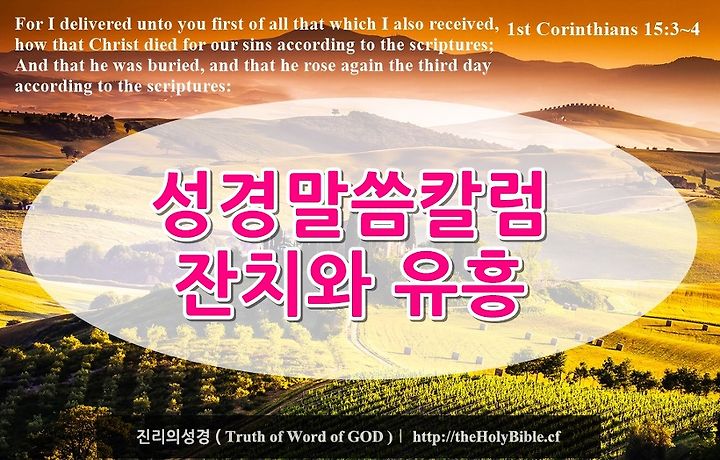 For I delivered unto you first of all that which I also received, how that Christ died for our sins according to the scriptures; And that he was buried, and that he rose again the third day according to the scriptures:

1st Corinthians 15:3~4

성경말씀칼럼
잔치와 유흥

진리의성경 ( Truth of Word of GOD ) | http://theHolyBible.cf